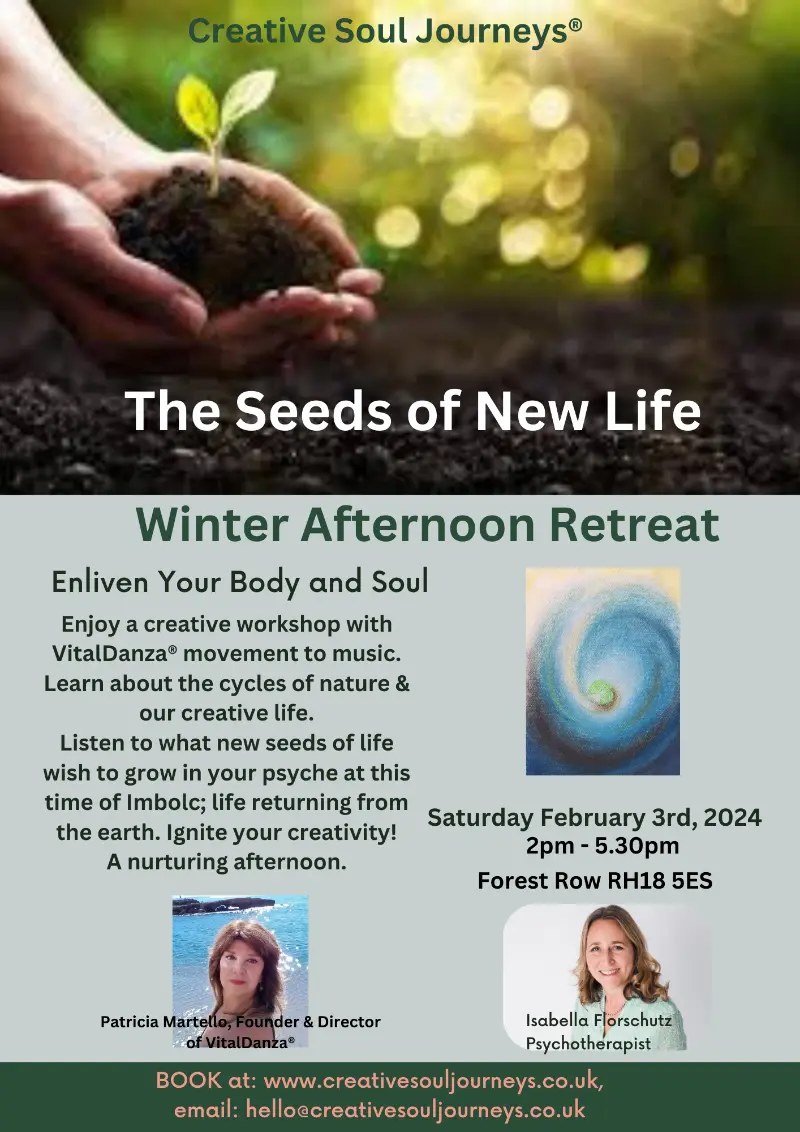 Creative Soul Journeys®

The Seeds of New Life

Winter Afternoon Retreat

Enliven Your Body and Soul

Enjoy a creative workshop with VitalDanza® movement to music. Learn about the cycles of nature & our creative life. Listen to what new seeds of life wish to grow in your psyche at this time of Imbolc; life returning from the earth. Ignite your creativity! A nurturing afternoon.

Saturday February 3rd, 2024
2pm - 5.30pm
Forest Row RH18 5ES

Patricia Martello, Founder & Director of VitalDanza®

Isabella Florschutz
Psychotherapist

BOOK at: www.creativesouljourneys.co.uk,
email: hello@creativesouljourneys.co.uk